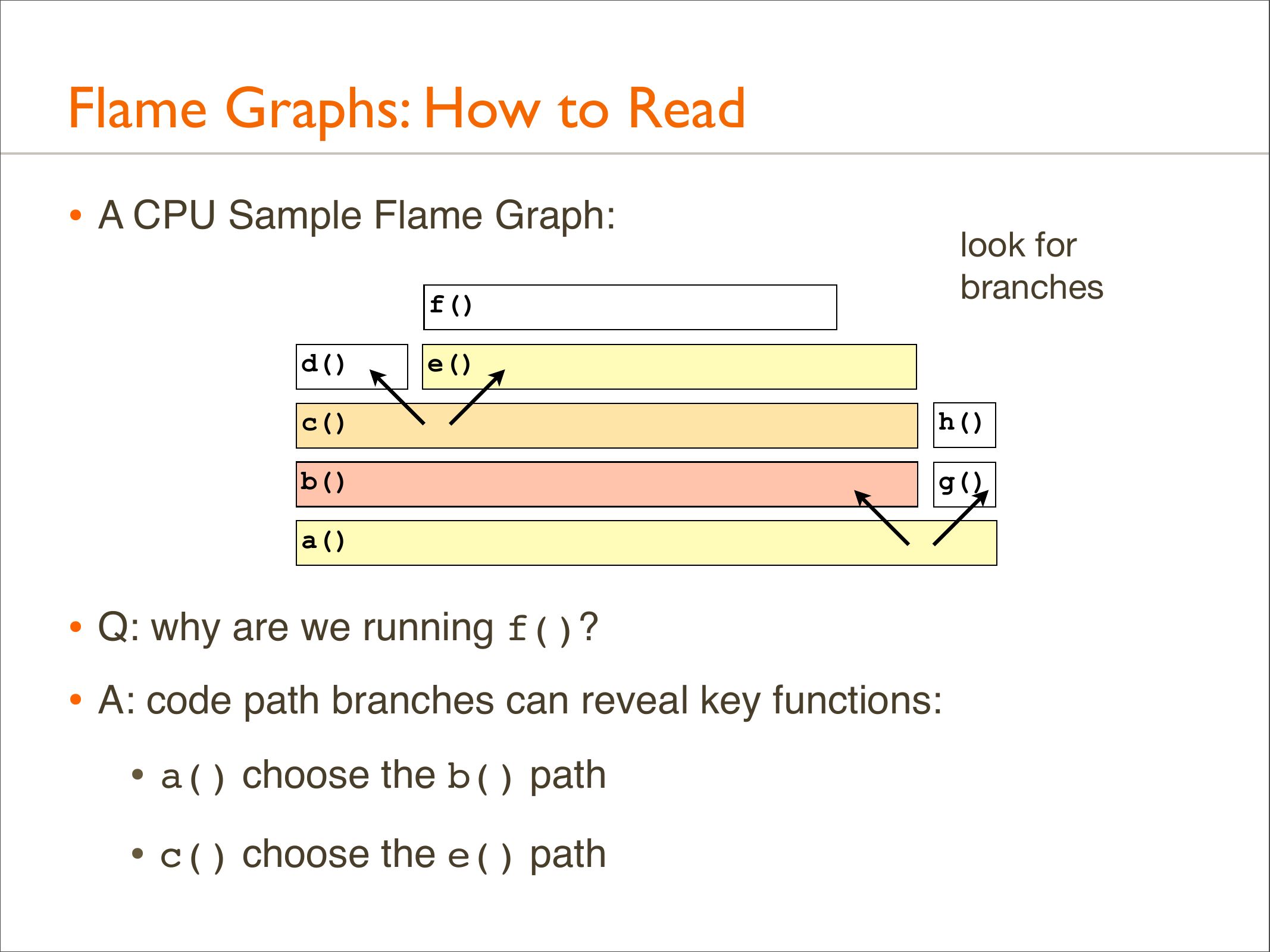 Flame Graphs: How to Read

• A CPU Sample Flame Graph:

look for branches

f()

d()

e()

c()

h()

b()

g()

a()

• Q: why are we running f()?

• A: code path branches can reveal key functions:

• a() choose the b() path

• c() choose the e() path